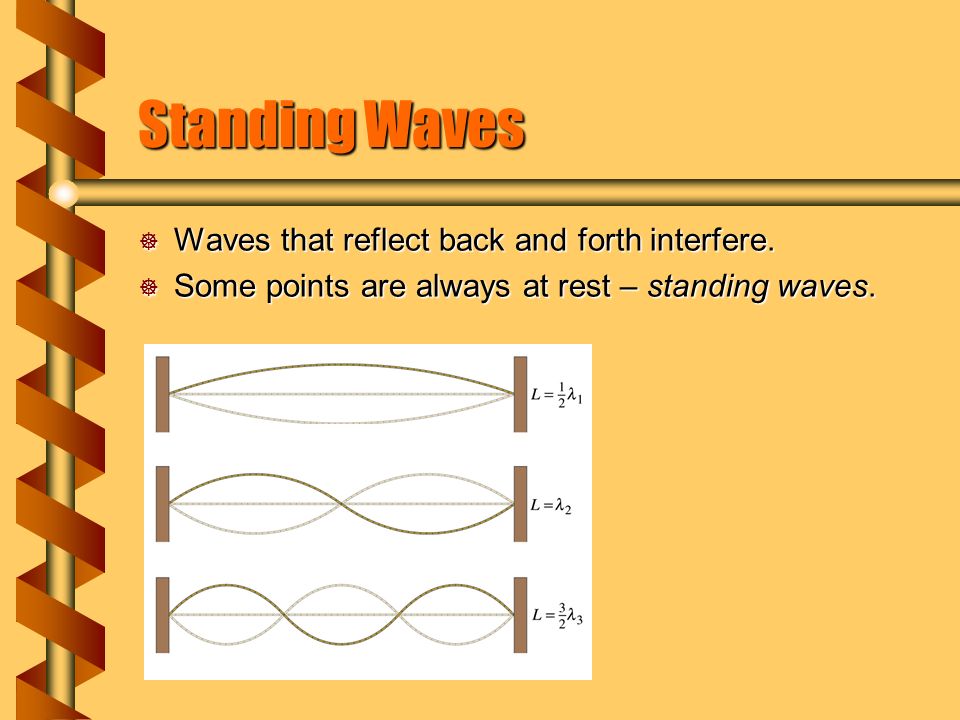 Standing Waves

Waves that reflect back and forth interfere.

Some points are always at rest – standing waves.

$L = \frac{1}{2}\lambda_1$

$L = \lambda_2$

$L = \frac{3}{2}\lambda_3$